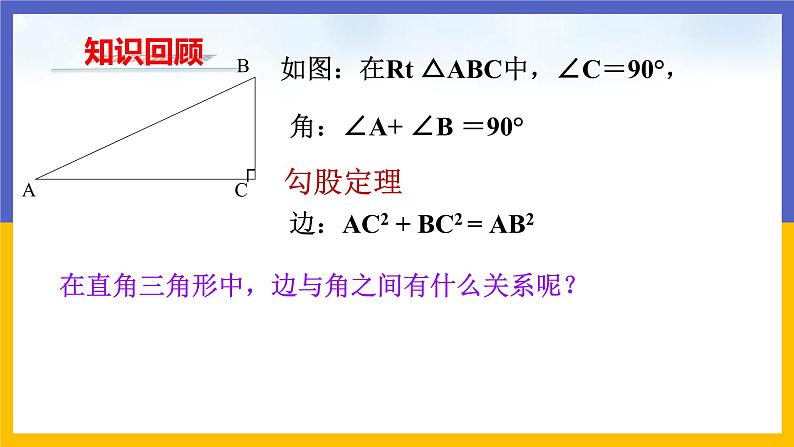 知识回顾

B

A

C

如图：在Rt $\triangle ABC$中，$\angle C=90°$，

角：$\angle A+\angle B=90°$

勾股定理

边：$AC^2+BC^2=AB^2$

在直角三角形中，边与角之间有什么关系呢？